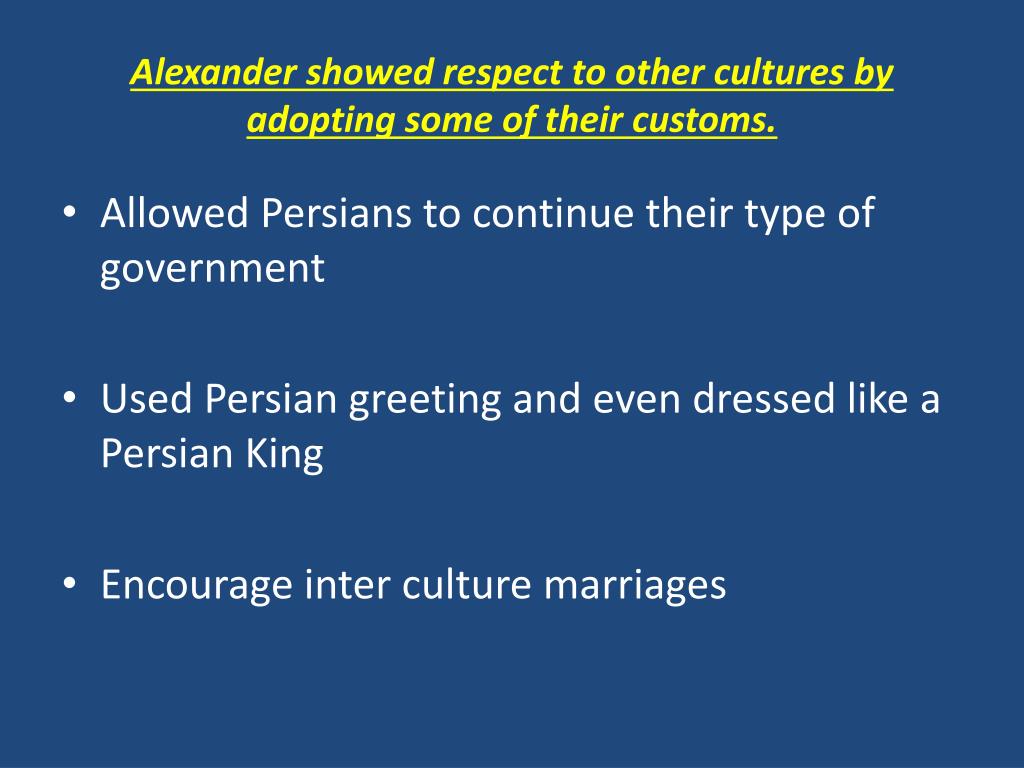 Alexander showed respect to other cultures by adopting some of their customs.

• Allowed Persians to continue their type of government

• Used Persian greeting and even dressed like a Persian King

• Encourage inter culture marriages